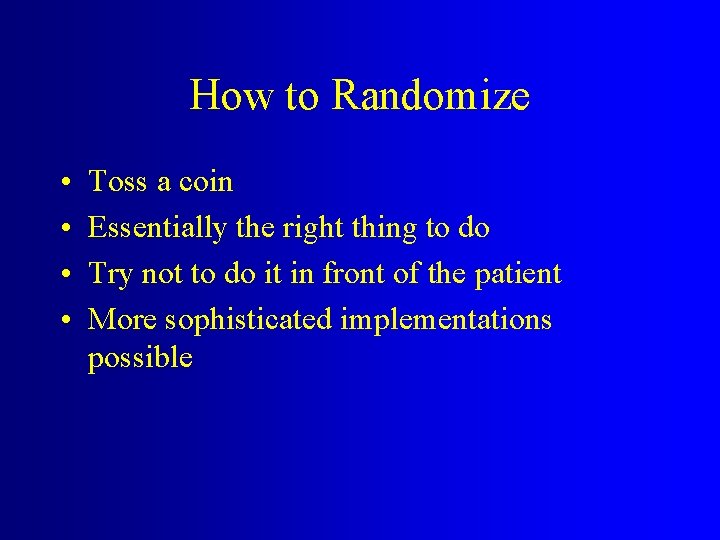 How to Randomize

• Toss a coin
• Essentially the right thing to do
• Try not to do it in front of the patient
• More sophisticated implementations possible